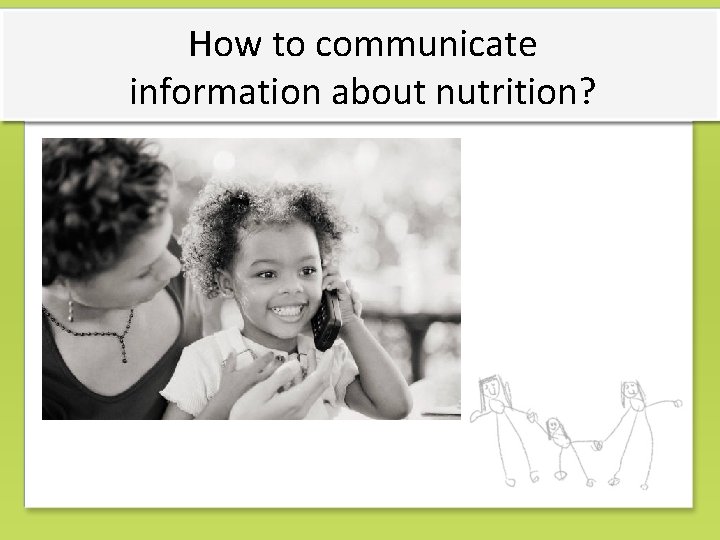 How to communicate information about nutrition?